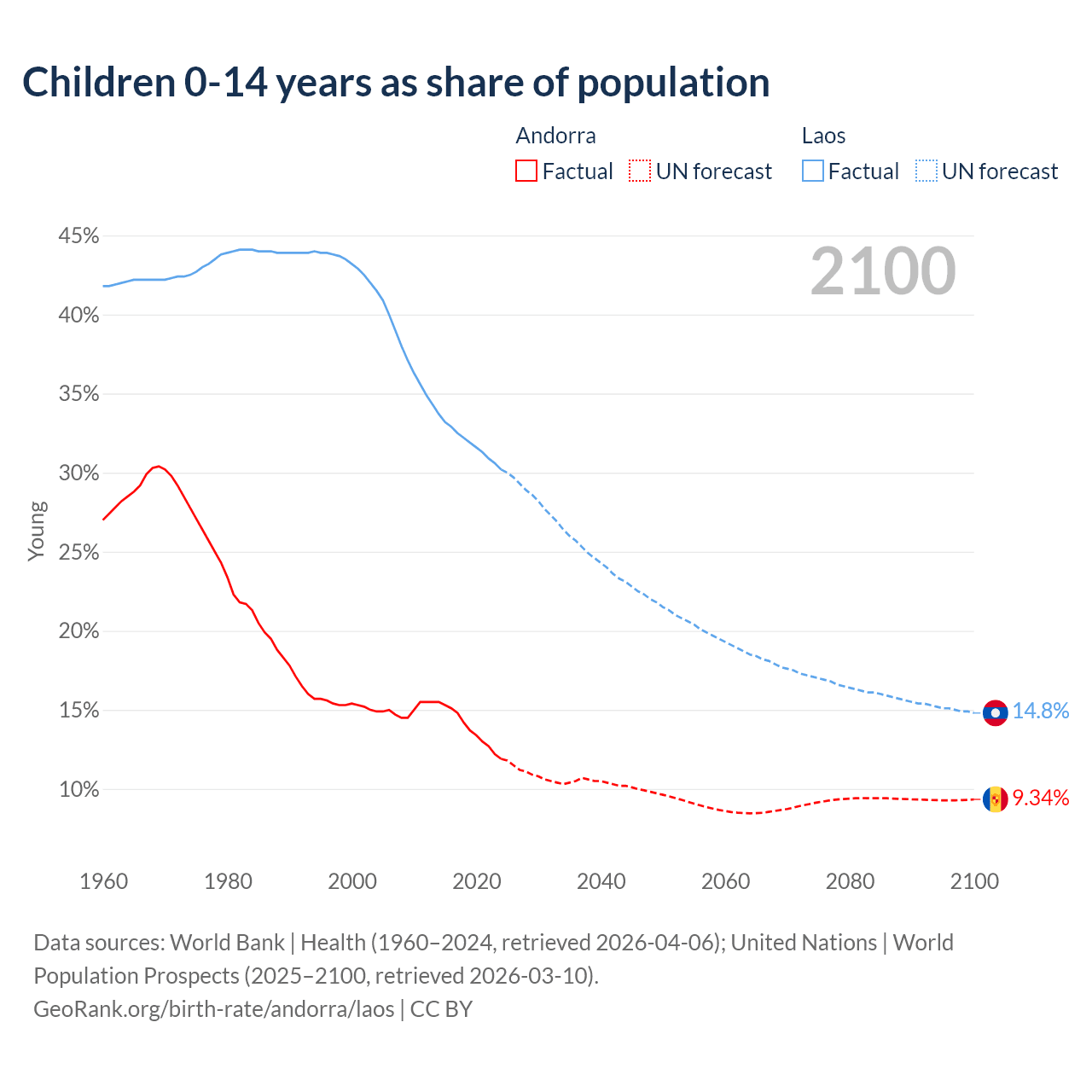 Children 0-14 years as share of population

Andorra
Factual UN forecast

Laos
Factual UN forecast

2100

45%
40%
35%
30%
25%
20%
15%
10%

Young

14.8%
9.34%

1960 1980 2000 2020 2040 2060 2080 2100

Data sources: World Bank | Health (1960–2024, retrieved 2026-04-06); United Nations | World Population Prospects (2025–2100, retrieved 2026-03-10).
GeoRank.org/birth-rate/andorra/laos | CC BY